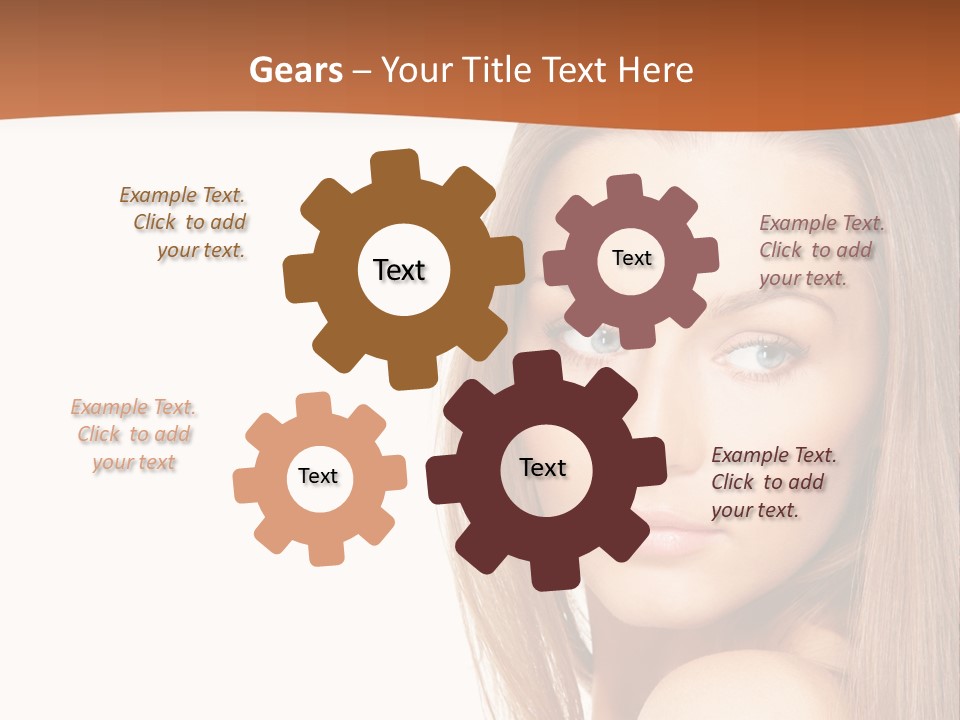 Gears – Your Title Text Here

Example Text. Click to add your text.

Text

Text

Example Text. Click to add your text.

Example Text. Click to add your text

Text

Text

Example Text. Click to add your text.